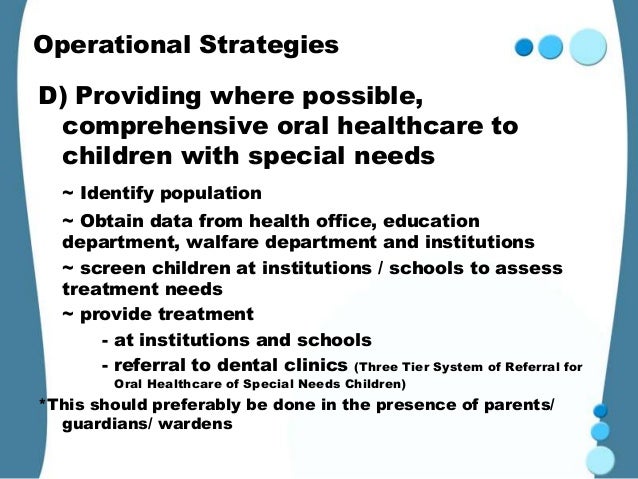 Operational Strategies

D) Providing where possible, comprehensive oral healthcare to children with special needs

~ Identify population

~ Obtain data from health office, education department, walfare department and institutions

~ screen children at institutions / schools to assess treatment needs

~ provide treatment

- at institutions and schools

- referral to dental clinics (Three Tier System of Referral for Oral Healthcare of Special Needs Children)

*This should preferably be done in the presence of parents/ guardians/ wardens